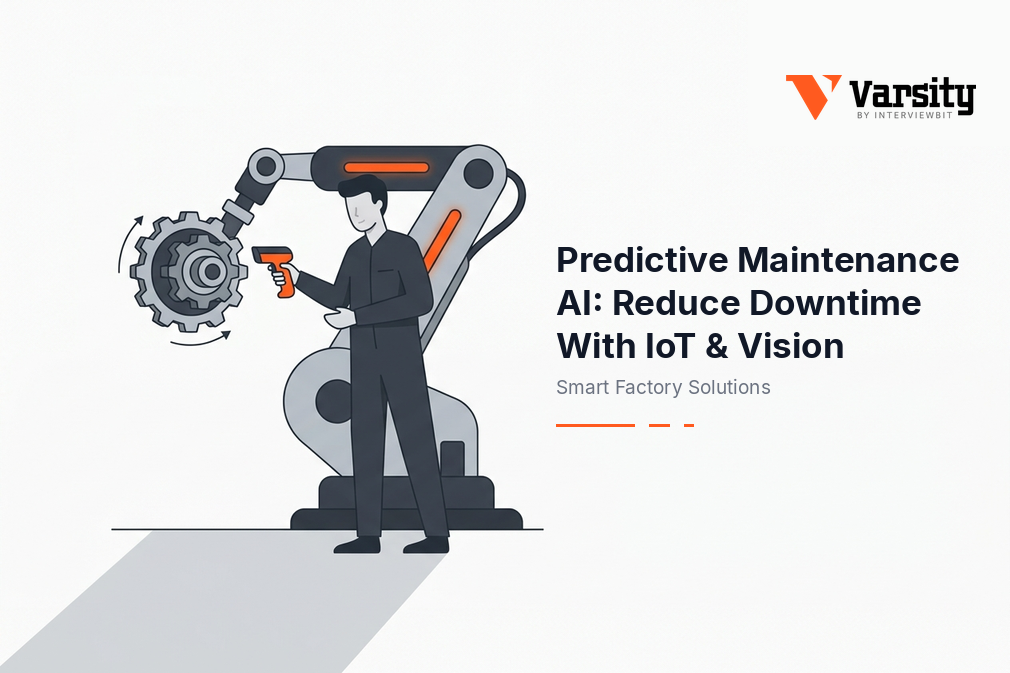 Varsity
BY INTERVIEWBIT

Predictive Maintenance AI: Reduce Downtime With IoT & Vision

Smart Factory Solutions